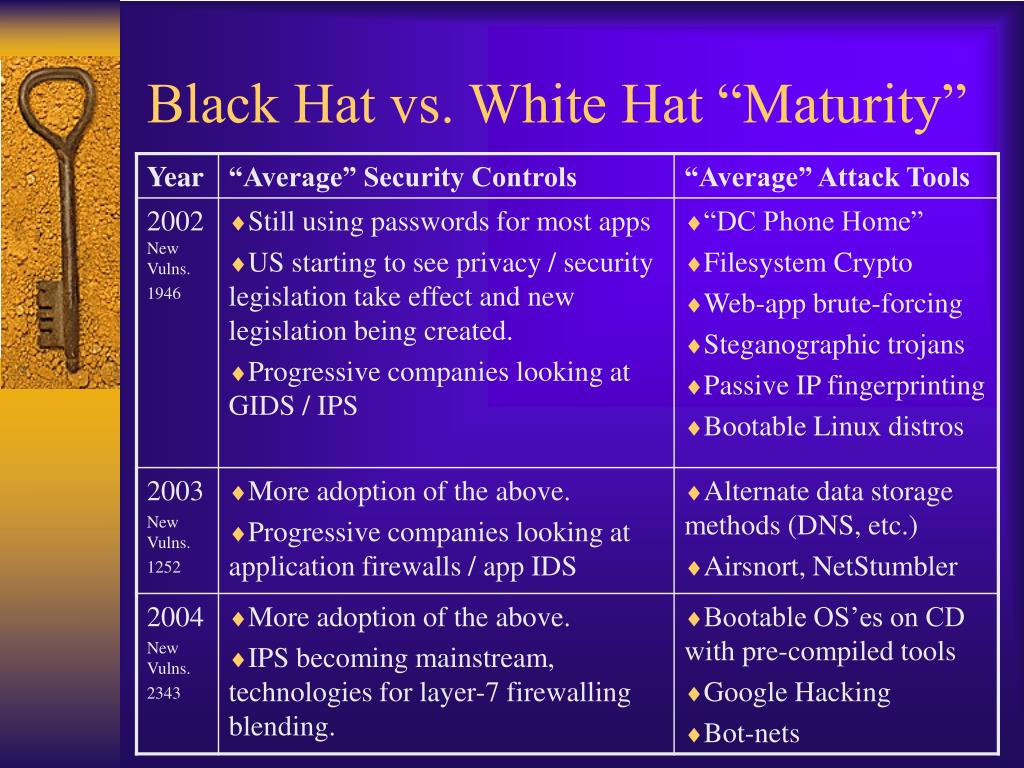 Black Hat vs. White Hat “Maturity”

| Year | “Average” Security Controls | “Average” Attack Tools |
|---|---|---|
| 2002 New Vulns. 1946 | ♦Still using passwords for most apps ♦US starting to see privacy / security legislation take effect and new legislation being created. ♦Progressive companies looking at GIDS / IPS | ♦“DC Phone Home” ♦Filesystem Crypto ♦Web-app brute-forcing ♦Steganographic trojans ♦Passive IP fingerprinting ♦Bootable Linux distros |
| 2003 New Vulns. 1252 | ♦More adoption of the above. ♦Progressive companies looking at application firewalls / app IDS | ♦Alternate data storage methods (DNS, etc.) ♦Airsnort, NetStumbler |
| 2004 New Vulns. 2343 | ♦More adoption of the above. ♦IPS becoming mainstream, technologies for layer-7 firewalling blending. | ♦Bootable OS’es on CD with pre-compiled tools ♦Google Hacking ♦Bot-nets |